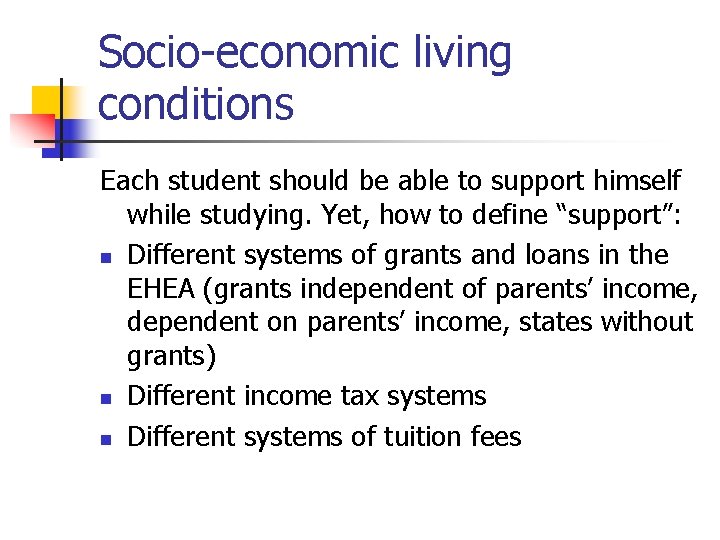 Socio-economic living conditions

Each student should be able to support himself while studying. Yet, how to define “support”:

- Different systems of grants and loans in the EHEA (grants independent of parents’ income, dependent on parents’ income, states without grants)
- Different income tax systems
- Different systems of tuition fees